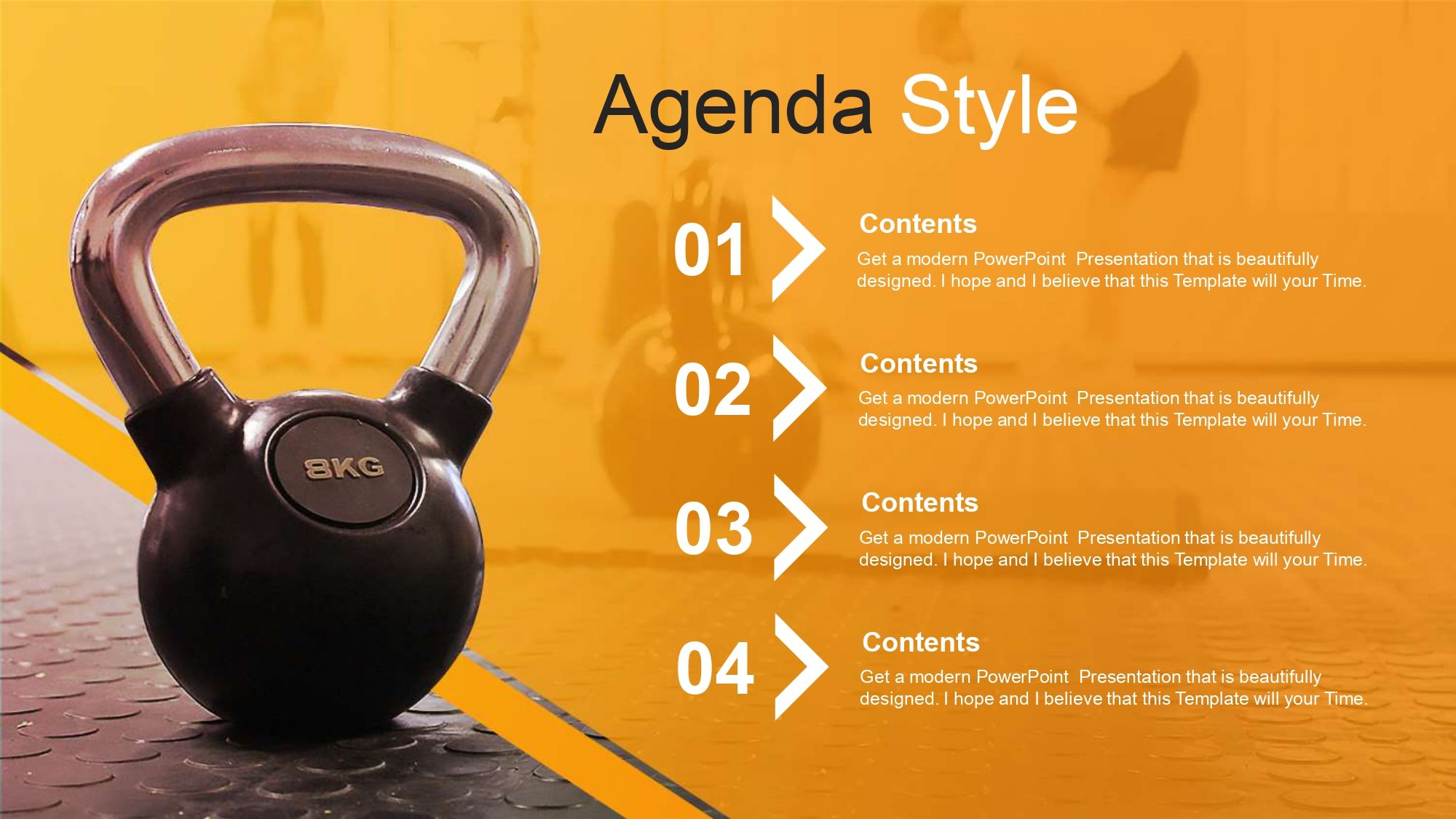 Agenda Style

8KG

01

Contents

Get a modern PowerPoint Presentation that is beautifully designed. I hope and I believe that this Template will your Time.

02

Contents

Get a modern PowerPoint Presentation that is beautifully designed. I hope and I believe that this Template will your Time.

03

Contents

Get a modern PowerPoint Presentation that is beautifully designed. I hope and I believe that this Template will your Time.

04

Contents

Get a modern PowerPoint Presentation that is beautifully designed. I hope and I believe that this Template will your Time.